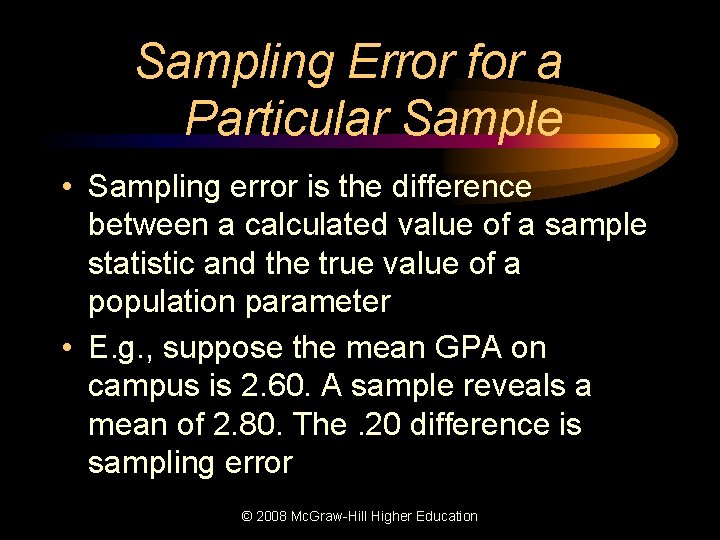 Sampling Error for a Particular Sample

• Sampling error is the difference between a calculated value of a sample statistic and the true value of a population parameter

• E.g., suppose the mean GPA on campus is 2.60. A sample reveals a mean of 2.80. The .20 difference is sampling error

© 2008 McGraw-Hill Higher Education